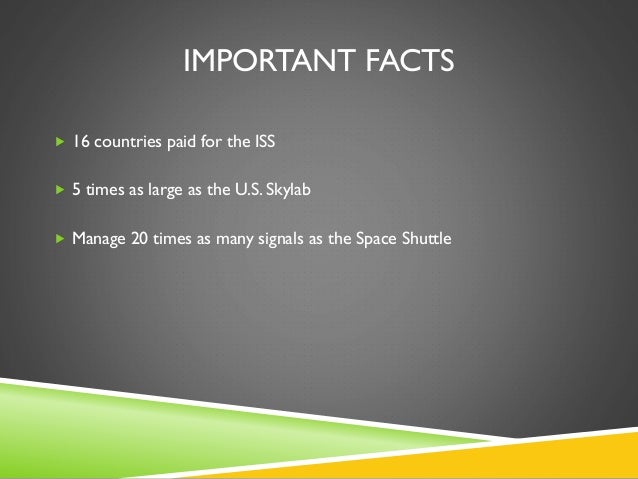 IMPORTANT FACTS

16 countries paid for the ISS

5 times as large as the U.S. Skylab

Manage 20 times as many signals as the Space Shuttle